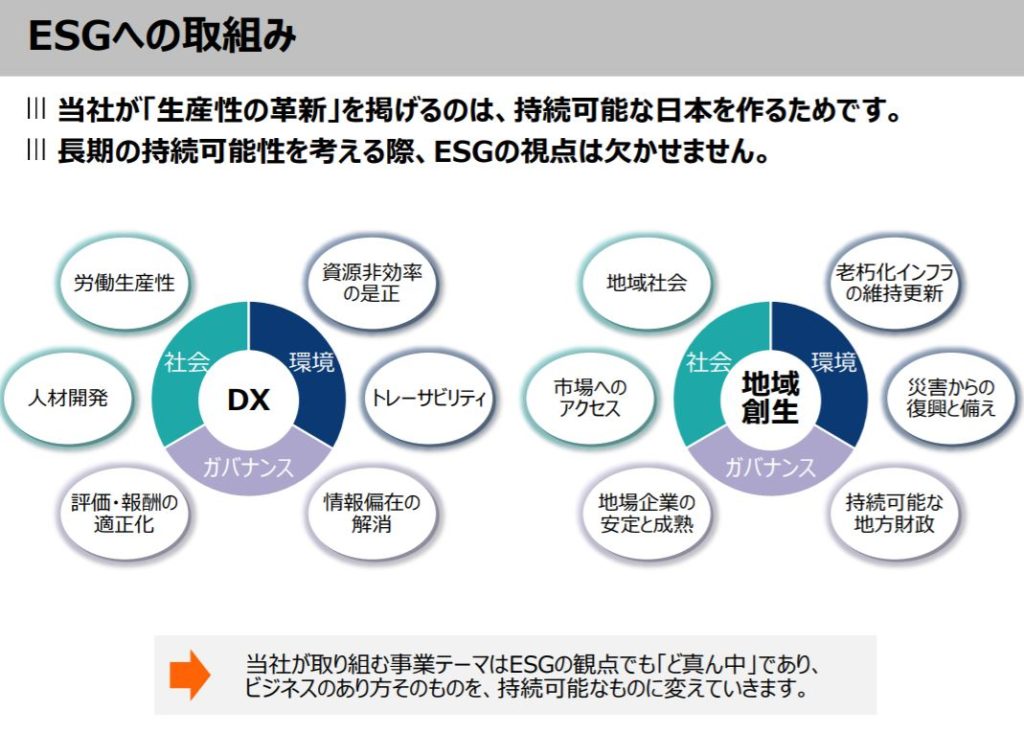 ESGへの取組み

||| 当社が「生産性の革新」を掲げるのは、持続可能な日本を作るためです。
||| 長期の持続可能性を考える際、ESGの視点は欠かせません。

労働生産性
資源非効率の是正
人材開発
社会
環境
DX
トレーサビリティ
ガバナンス
評価・報酬の適正化
情報偏在の解消

地域社会
老朽化インフラの維持更新
市場へのアクセス
社会
環境
地域創生
災害からの復興と備え
ガバナンス
地場企業の安定と成熟
持続可能な地方財政

当社が取り組む事業テーマはESGの観点でも「ど真ん中」であり、ビジネスのあり方そのものを、持続可能なものに変えていきます。